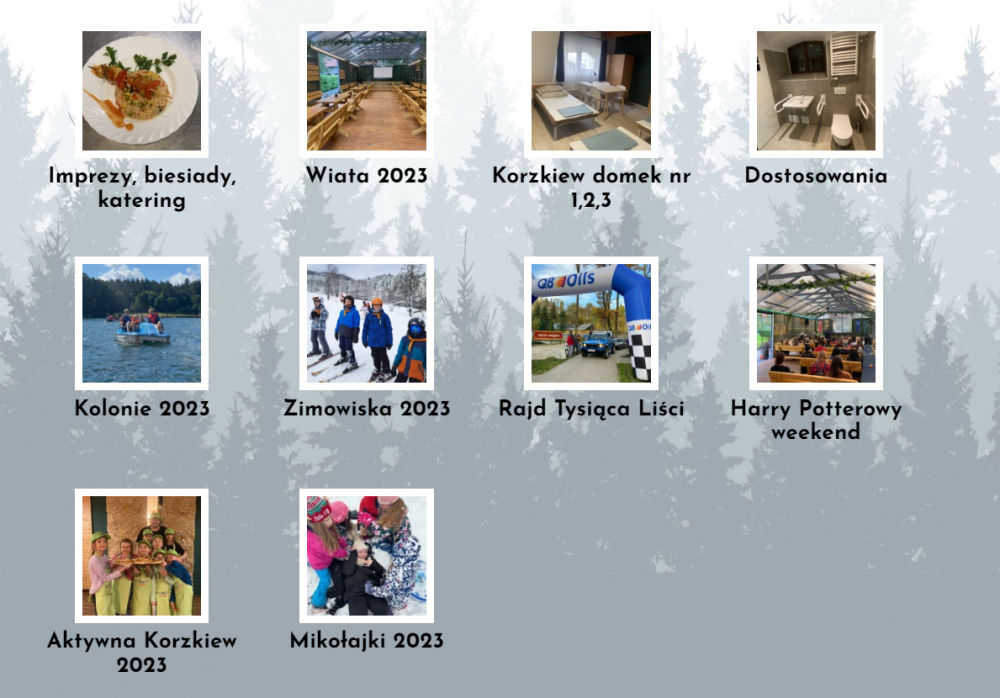 Imprezy, biesiady, katering

Wiata 2023

Korzkiew domek nr 1,2,3

Dostosowania

Kolonie 2023

Zimowiska 2023

Q8 Oils

Rajd Tysiąca Liści

Harry Potterowy weekend

Aktywna Korzkiew 2023

Mikołajki 2023